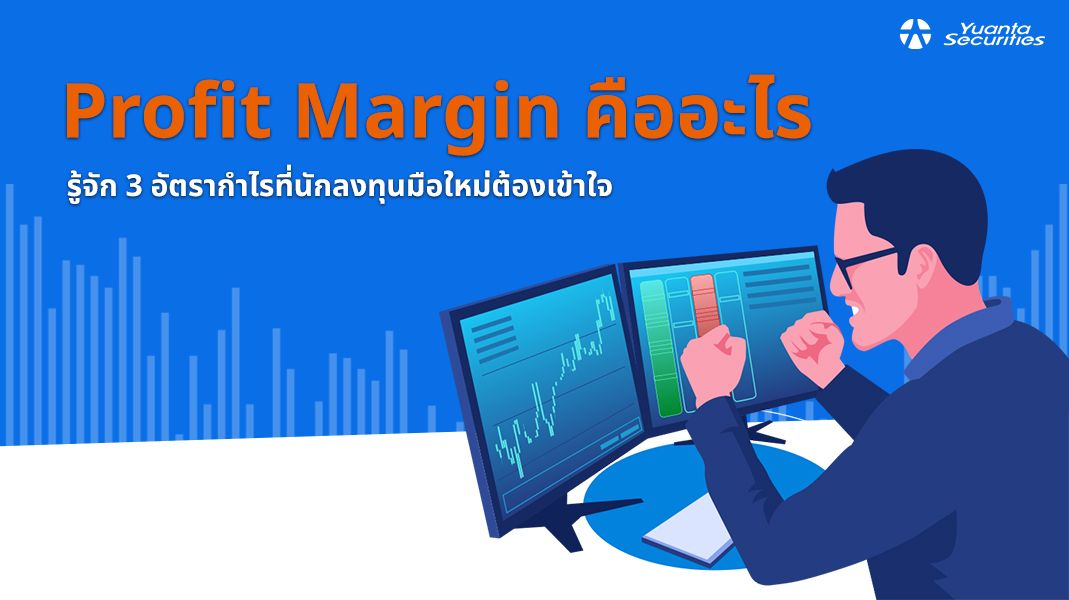 Yuanta Securities

Profit Margin คืออะไร

รู้จัก 3 อัตรากำไรที่นักลงทุนมือใหม่ต้องเข้าใจ